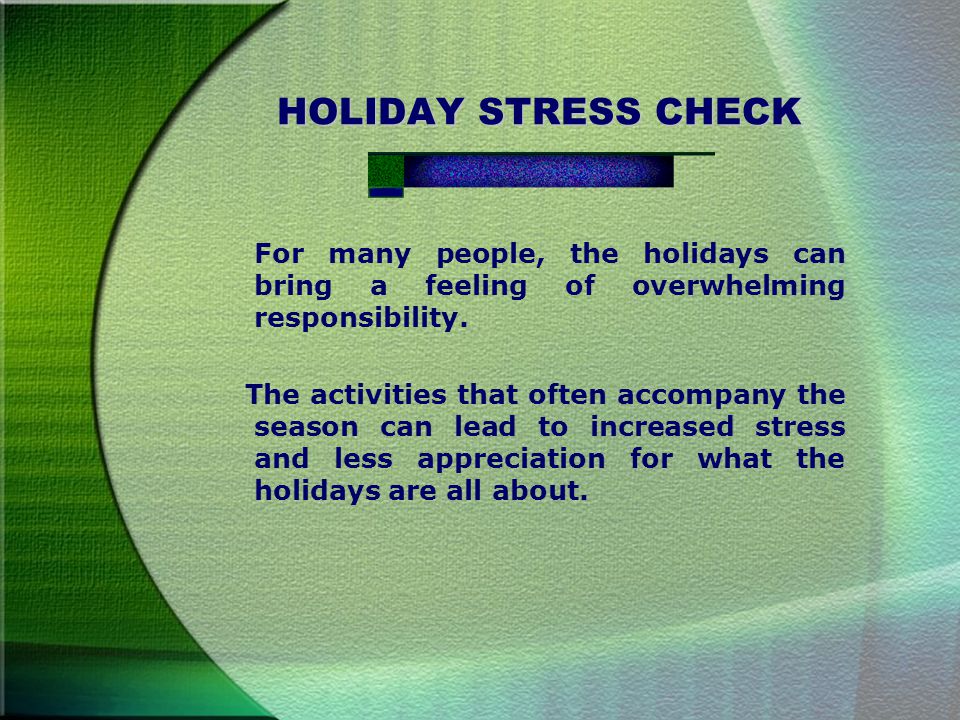 HOLIDAY STRESS CHECK

For many people, the holidays can bring a feeling of overwhelming responsibility.

The activities that often accompany the season can lead to increased stress and less appreciation for what the holidays are all about.